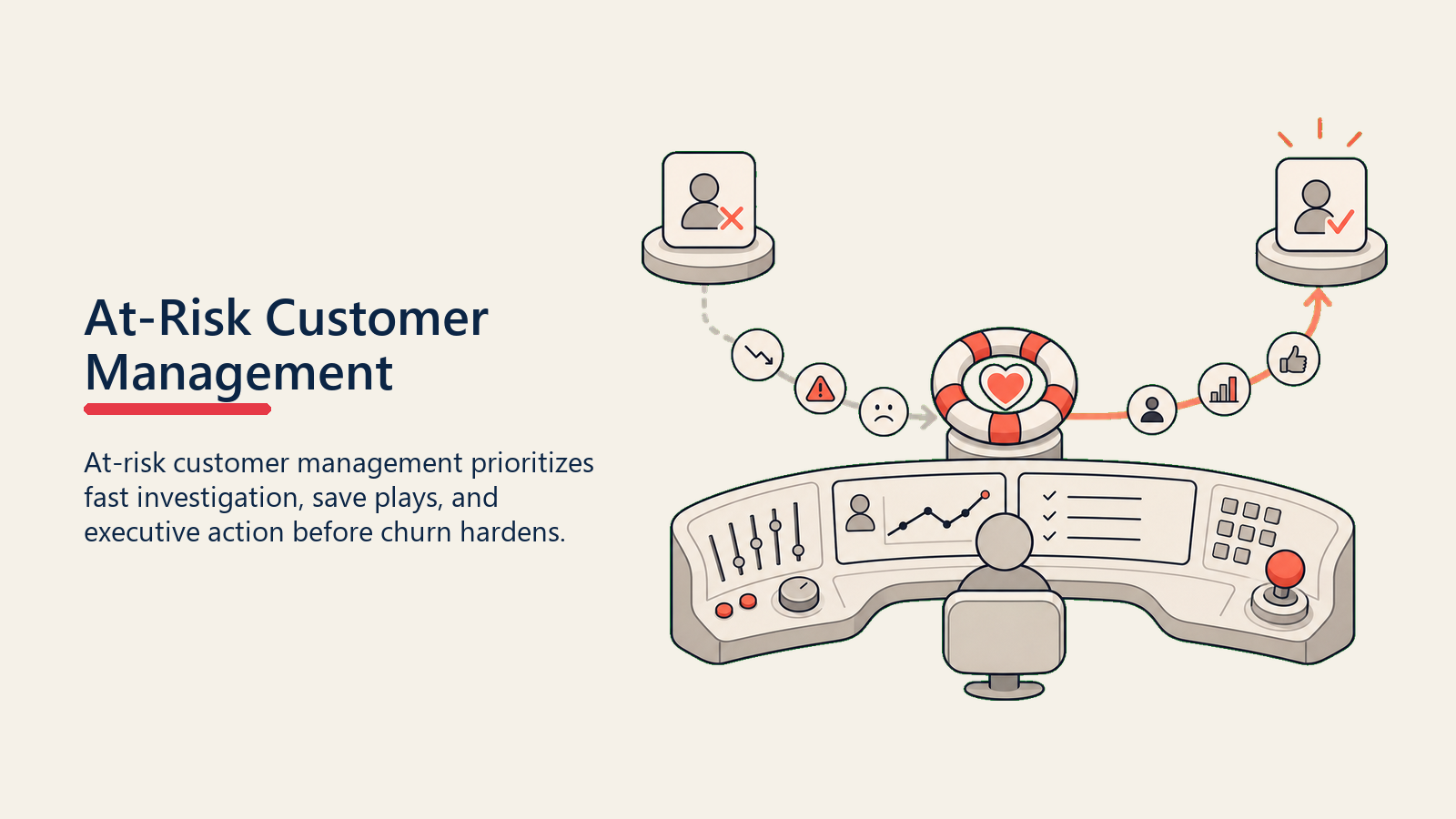 At-Risk Customer Management

At-risk customer management prioritizes fast investigation, save plays, and executive action before churn hardens.